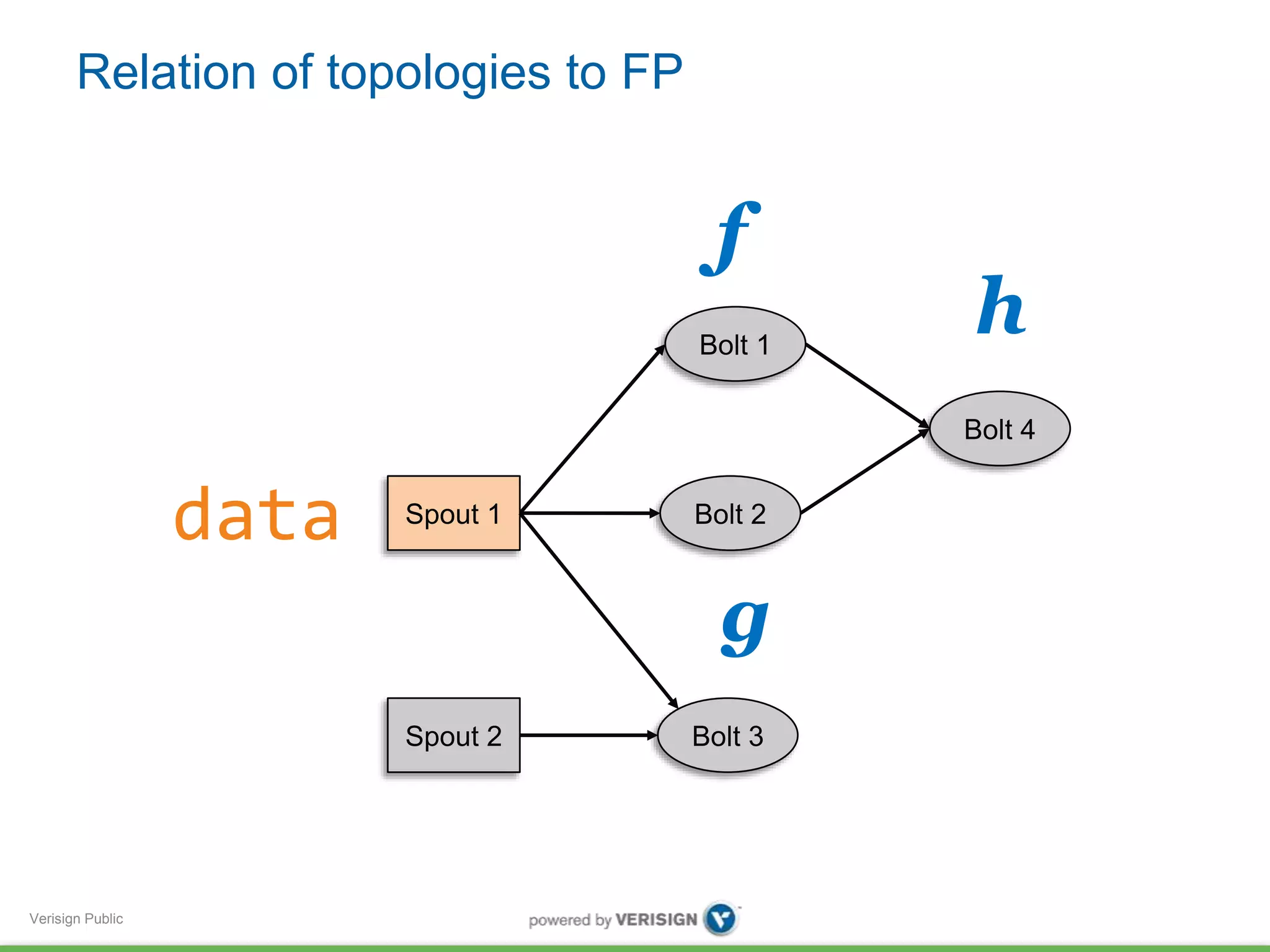 Relation of topologies to FP

$f$

$h$

Bolt 1

Bolt 4

data

Spout 1

Bolt 2

$g$

Spout 2

Bolt 3

Verisign Public

powered by VERISIGN